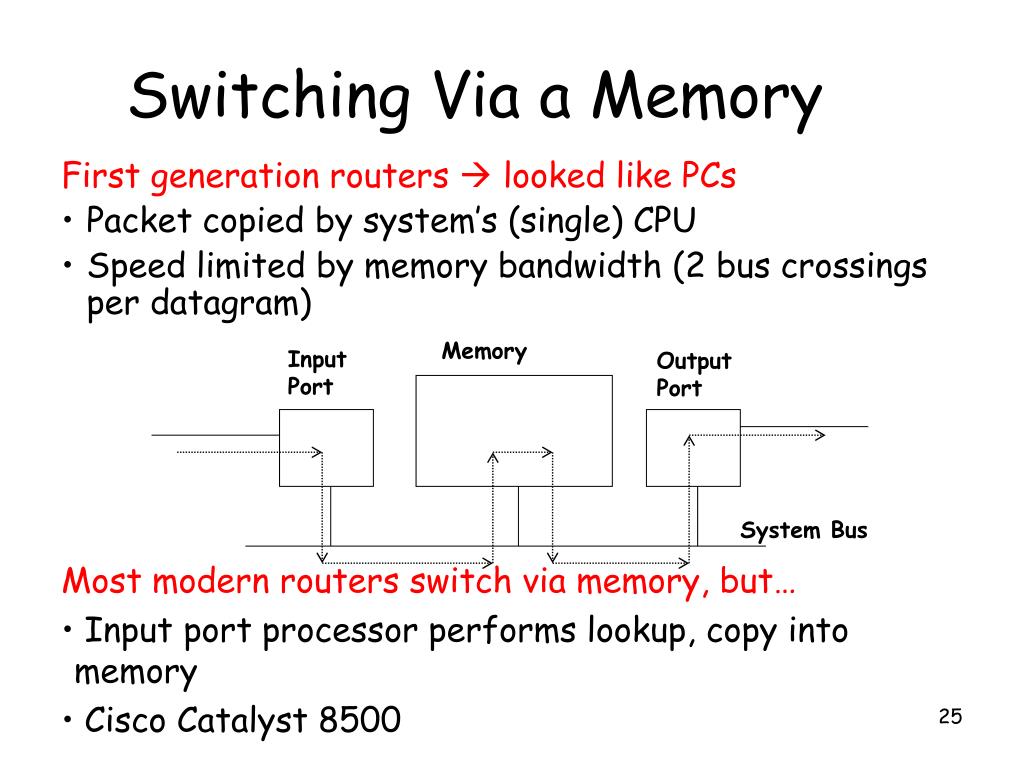 Switching Via a Memory

First generation routers → looked like PCs

• Packet copied by system's (single) CPU

• Speed limited by memory bandwidth (2 bus crossings per datagram)

Input Port

Memory

Output Port

System Bus

Most modern routers switch via memory, but…

• Input port processor performs lookup, copy into memory

• Cisco Catalyst 8500

25